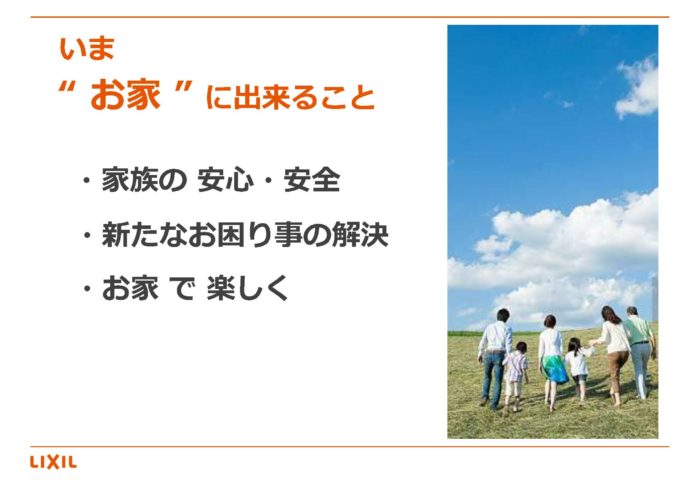 いま
“ お家 ” に出来ること

・家族の 安心・安全

・新たなお困り事の解決

・お家 で 楽しく

LIXIL